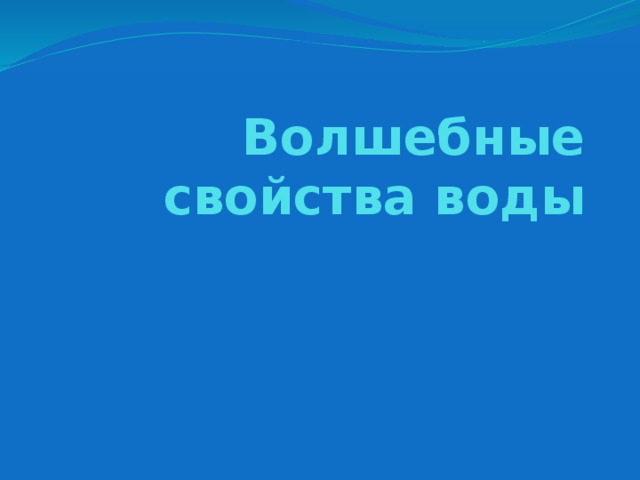 Волшебные свойства воды